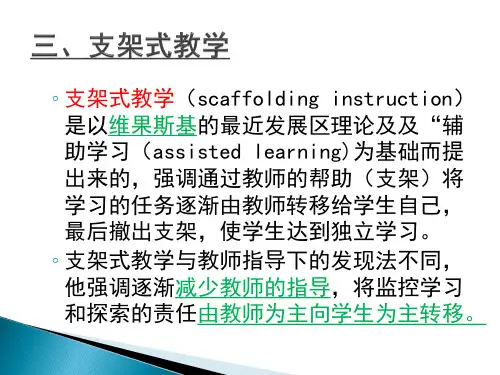 三、支架式教学

◦ 支架式教学（scaffolding instruction）是以维果斯基的最近发展区理论及及“辅助学习（assisted learning)为基础而提出来的，强调通过教师的帮助（支架）将学习的任务逐渐由教师转移给学生自己，最后撤出支架，使学生达到独立学习。

◦ 支架式教学与教师指导下的发现法不同，他强调逐渐减少教师的指导，将监控学习和探索的责任由教师为主向学生为主转移。